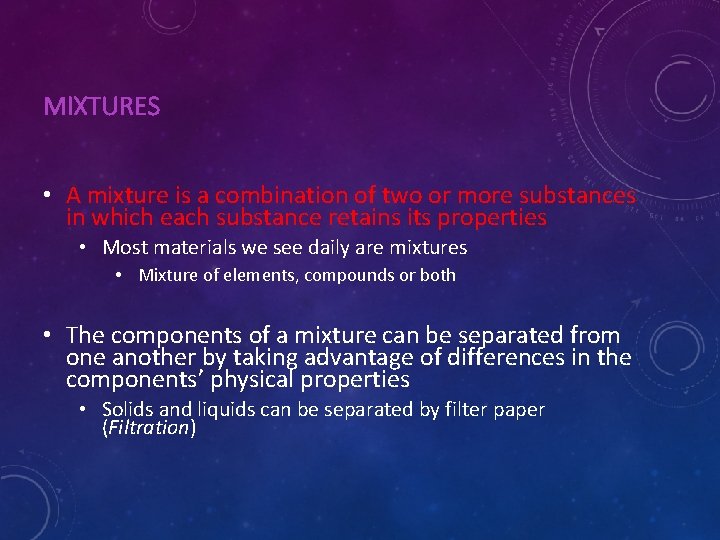 MIXTURES

• A mixture is a combination of two or more substances in which each substance retains its properties

• Most materials we see daily are mixtures

• Mixture of elements, compounds or both

• The components of a mixture can be separated from one another by taking advantage of differences in the components' physical properties

• Solids and liquids can be separated by filter paper (Filtration)